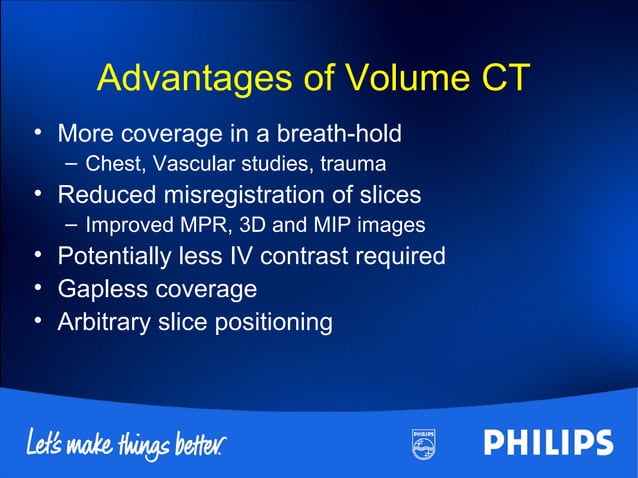 Advantages of Volume CT

• More coverage in a breath-hold
– Chest, Vascular studies, trauma
• Reduced misregistration of slices
– Improved MPR, 3D and MIP images
• Potentially less IV contrast required
• Gapless coverage
• Arbitrary slice positioning

Let's make things better.

PHILIPS

PHILIPS